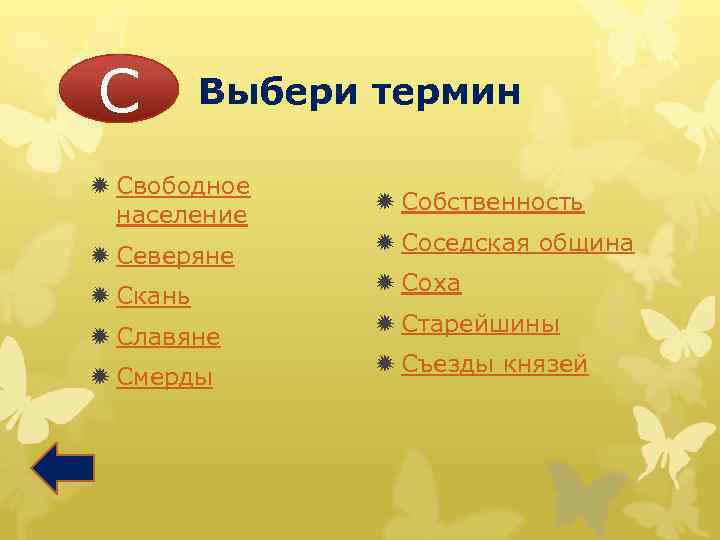 С Выбери термин

Свободное население
Северяне
Скань
Славяне
Смерды

Собственность
Соседская община
Соха
Старейшины
Съезды князей